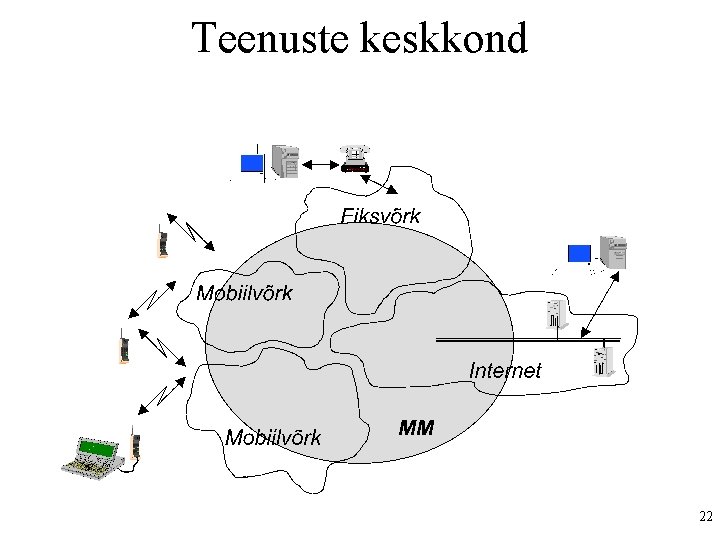 Teenuste keskkond

Fiksvõrk

Mobiilvõrk

Internet

Mobiilvõrk

MM

22